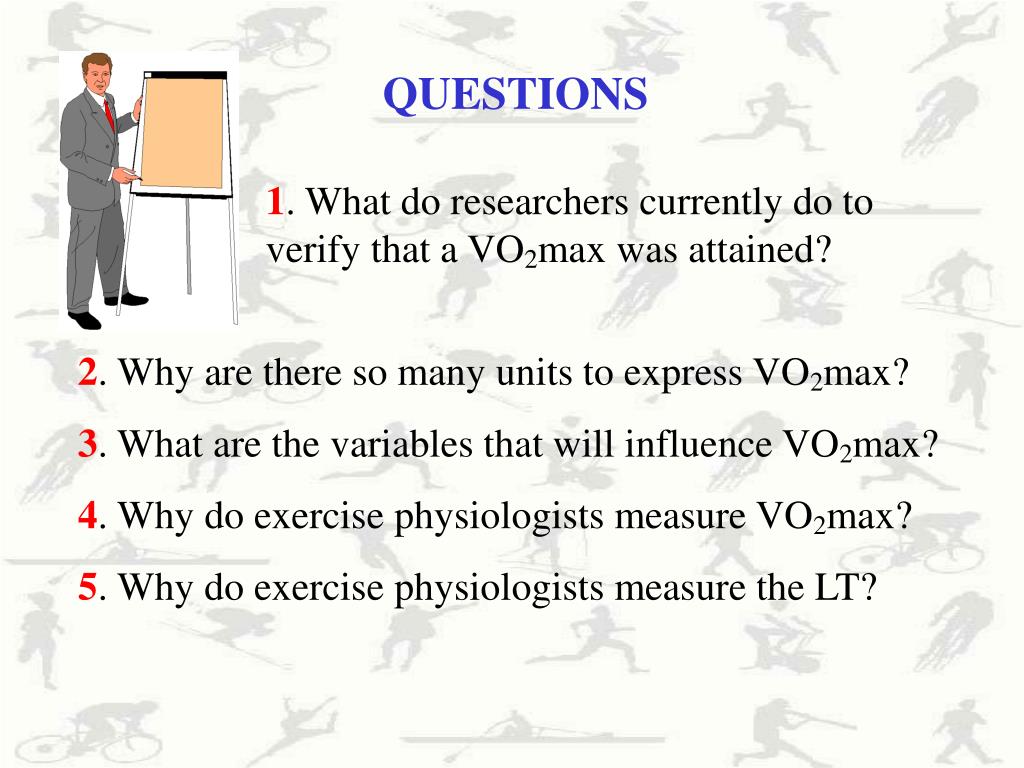 QUESTIONS

1. What do researchers currently do to verify that a $VO_2$max was attained?

2. Why are there so many units to express $VO_2$max?

3. What are the variables that will influence $VO_2$max?

4. Why do exercise physiologists measure $VO_2$max?

5. Why do exercise physiologists measure the LT?